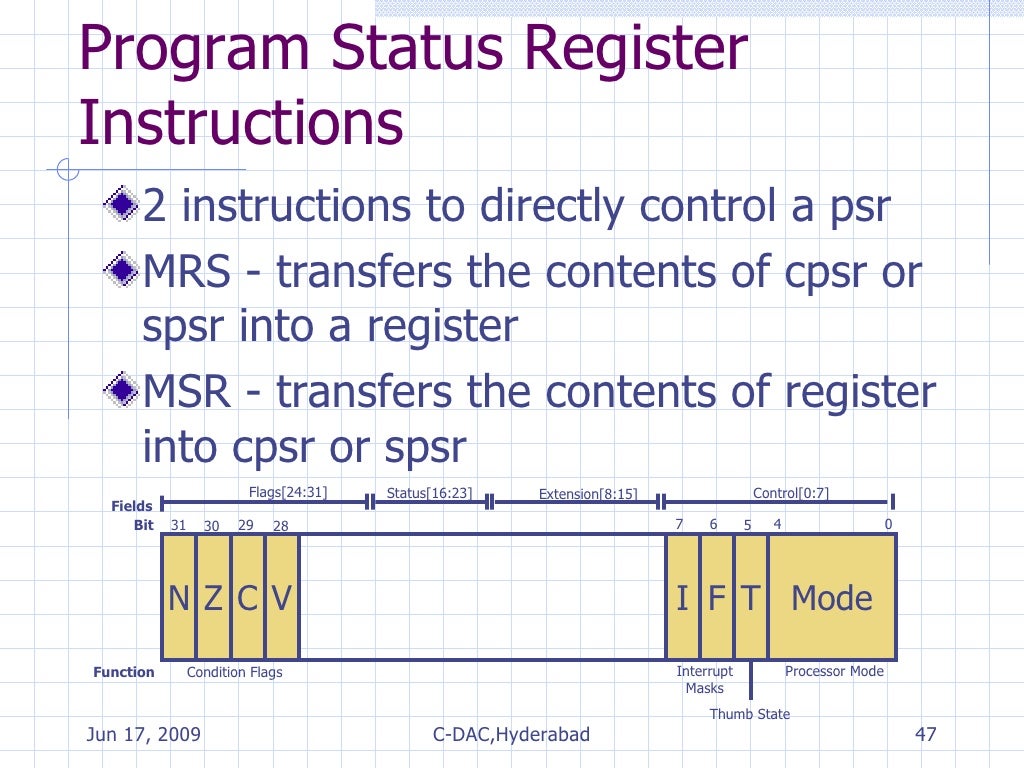 Program Status Register Instructions

2 instructions to directly control a psr

MRS - transfers the contents of cpsr or spsr into a register

MSR - transfers the contents of register into cpsr or spsr

Fields
Flags[24:31]
Status[16:23]
Extension[8:15]
Control[0:7]

Bit
31 30 29 28
7 6 5 4 0

N Z C V
I F T Mode

Function
Condition Flags
Interrupt Masks
Processor Mode
Thumb State

Jun 17, 2009
C-DAC,Hyderabad
47